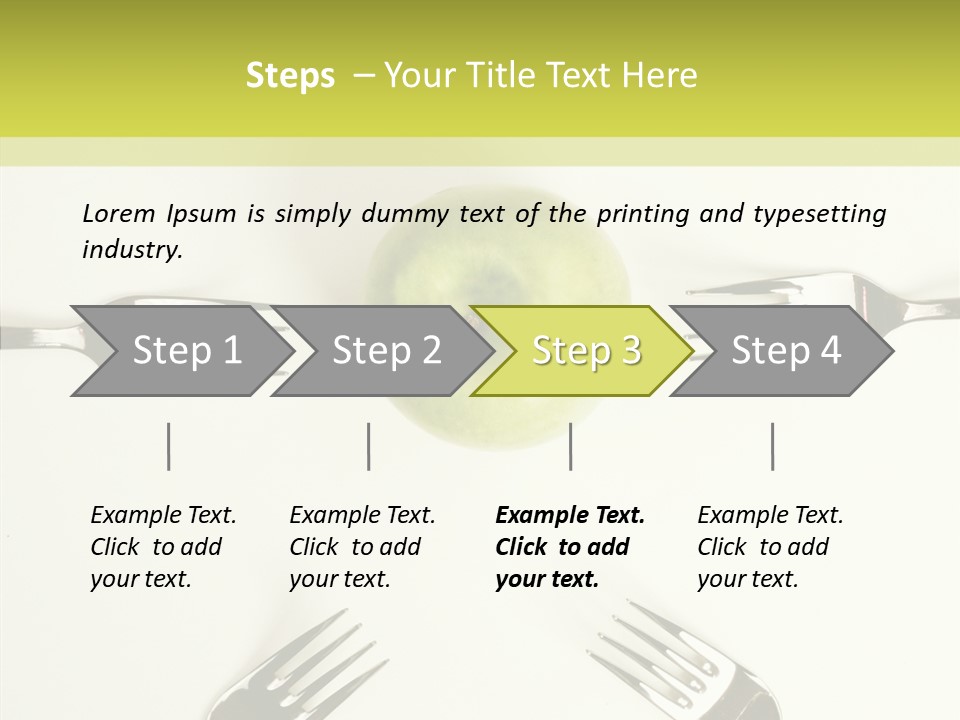 Steps – Your Title Text Here

Lorem Ipsum is simply dummy text of the printing and typesetting industry.

Step 1

Step 2

Step 3

Step 4

Example Text. Click to add your text.

Example Text. Click to add your text.

Example Text. Click to add your text.

Example Text. Click to add your text.